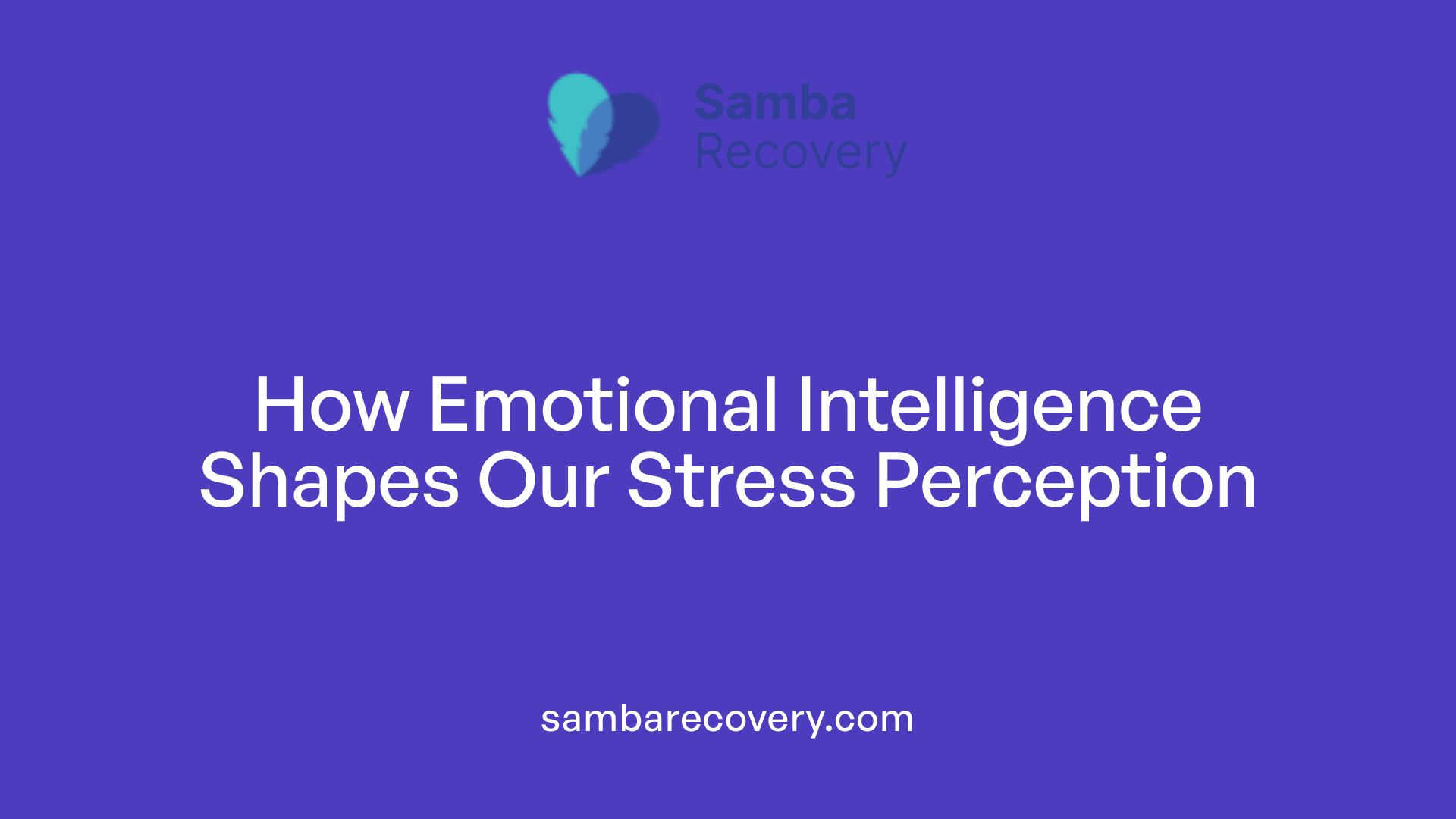 Samba Recovery

How Emotional Intelligence Shapes Our Stress Perception

sambarecovery.com